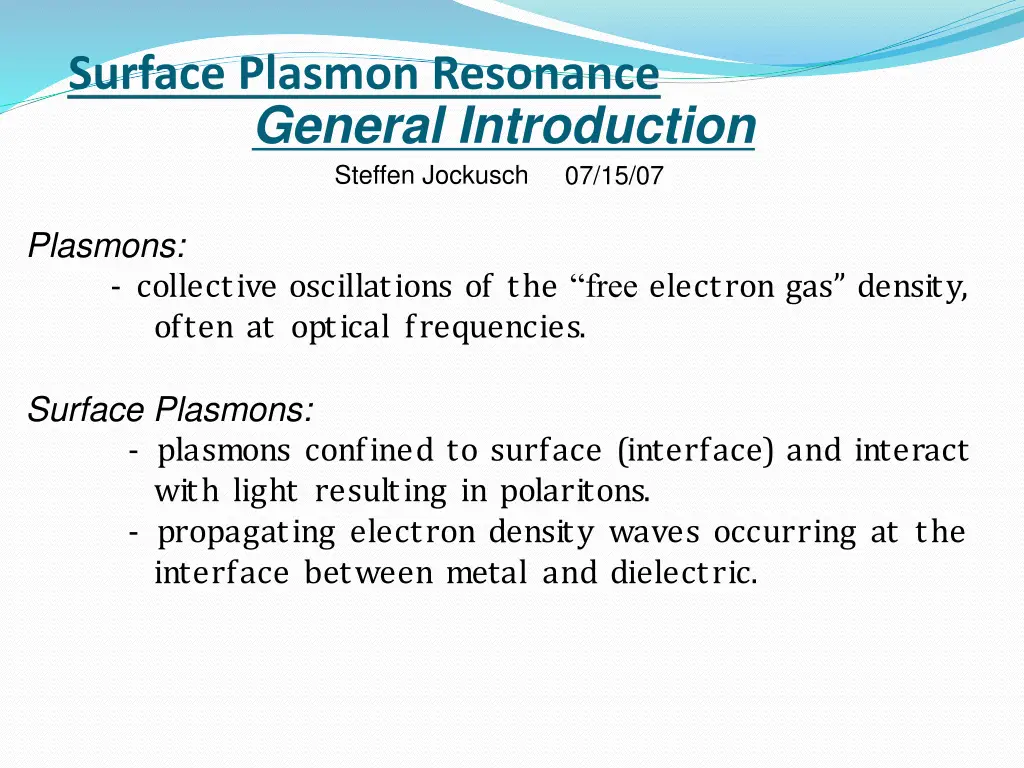 Surface Plasmon Resonance
General Introduction
Steffen Jockusch 07/15/07

Plasmons:
- collective oscillations of the “free electron gas” density, often at optical frequencies.

Surface Plasmons:
- plasmons confined to surface (interface) and interact with light resulting in polaritons.
- propagating electron density waves occurring at the interface between metal and dielectric.